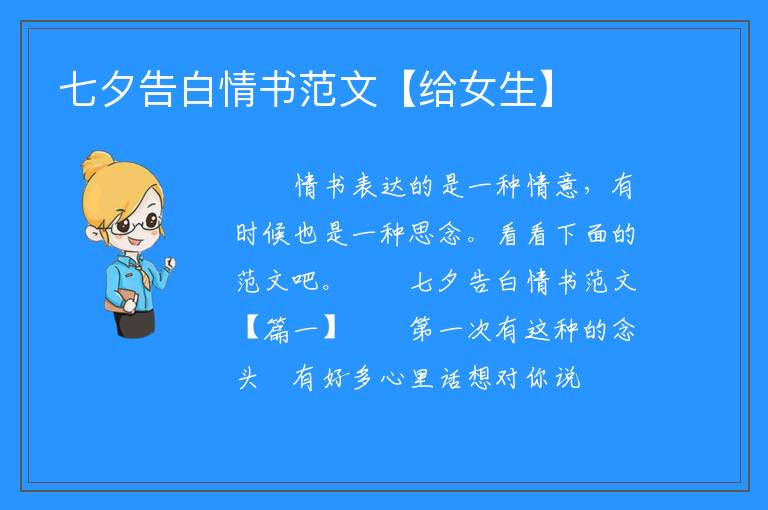 七夕告白情书范文【给女生】

情书表达的是一种情意，有时候也是一种思念。看看下面的范文吧。　　七夕告白情书范文【篇一】　　第一次有这种的念头　有好多心里话想对你说